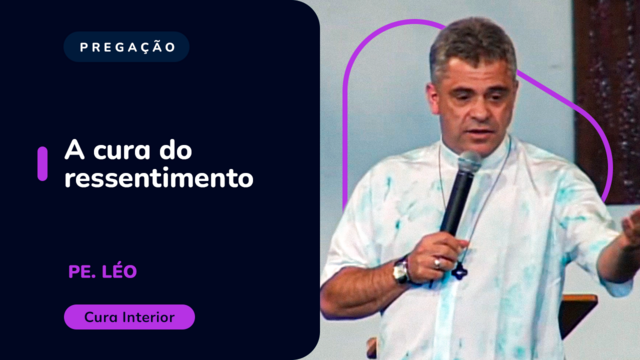 PREGAÇÃO

A cura do ressentimento

PE. LÉO

Cura Interior